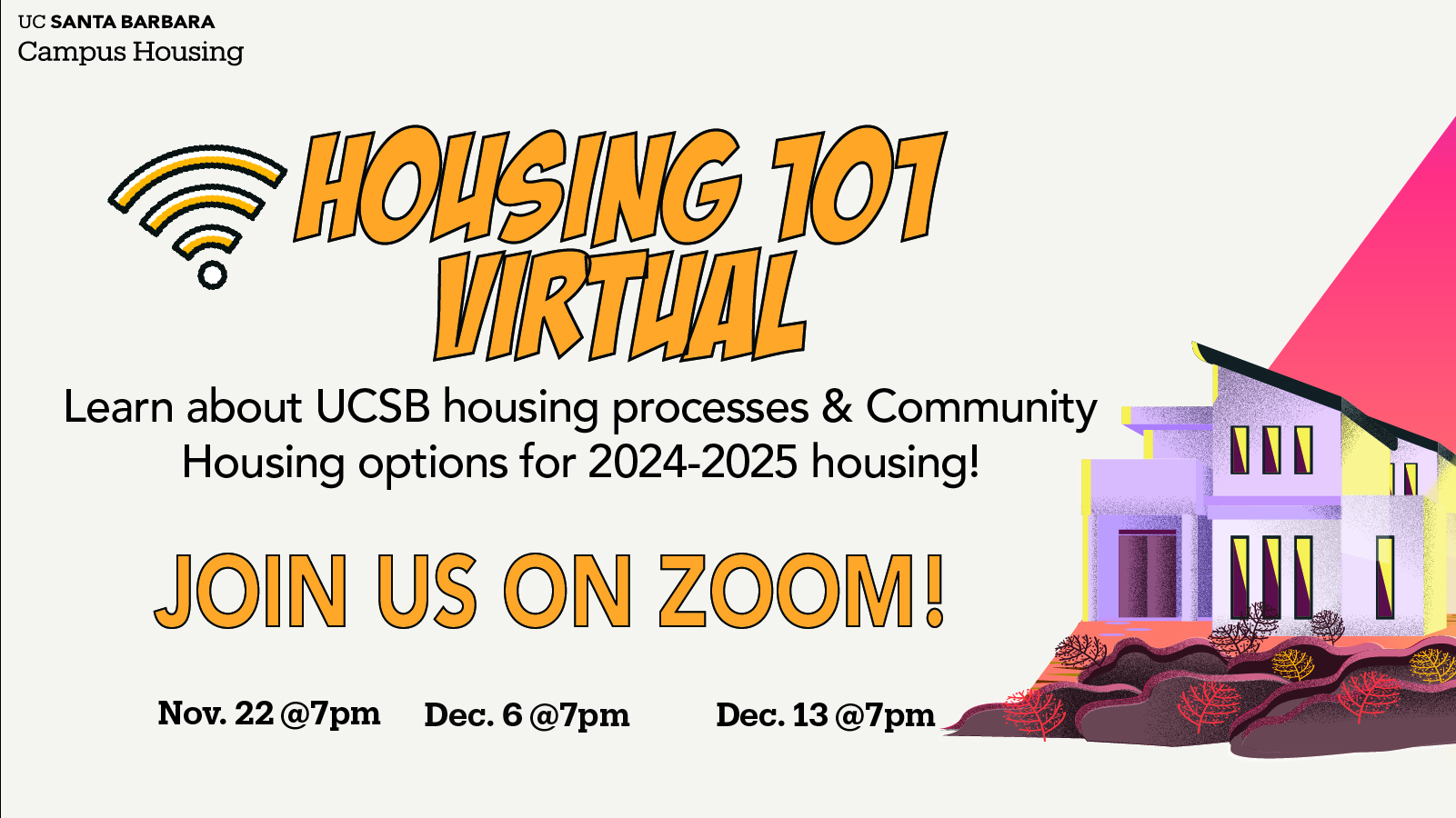 UC SANTA BARBARA
Campus Housing

HOUSING 101
VIRTUAL

Learn about UCSB housing processes & Community Housing options for 2024-2025 housing!

JOIN US ON ZOOM!

Nov. 22 @7pm Dec. 6 @7pm Dec. 13 @7pm